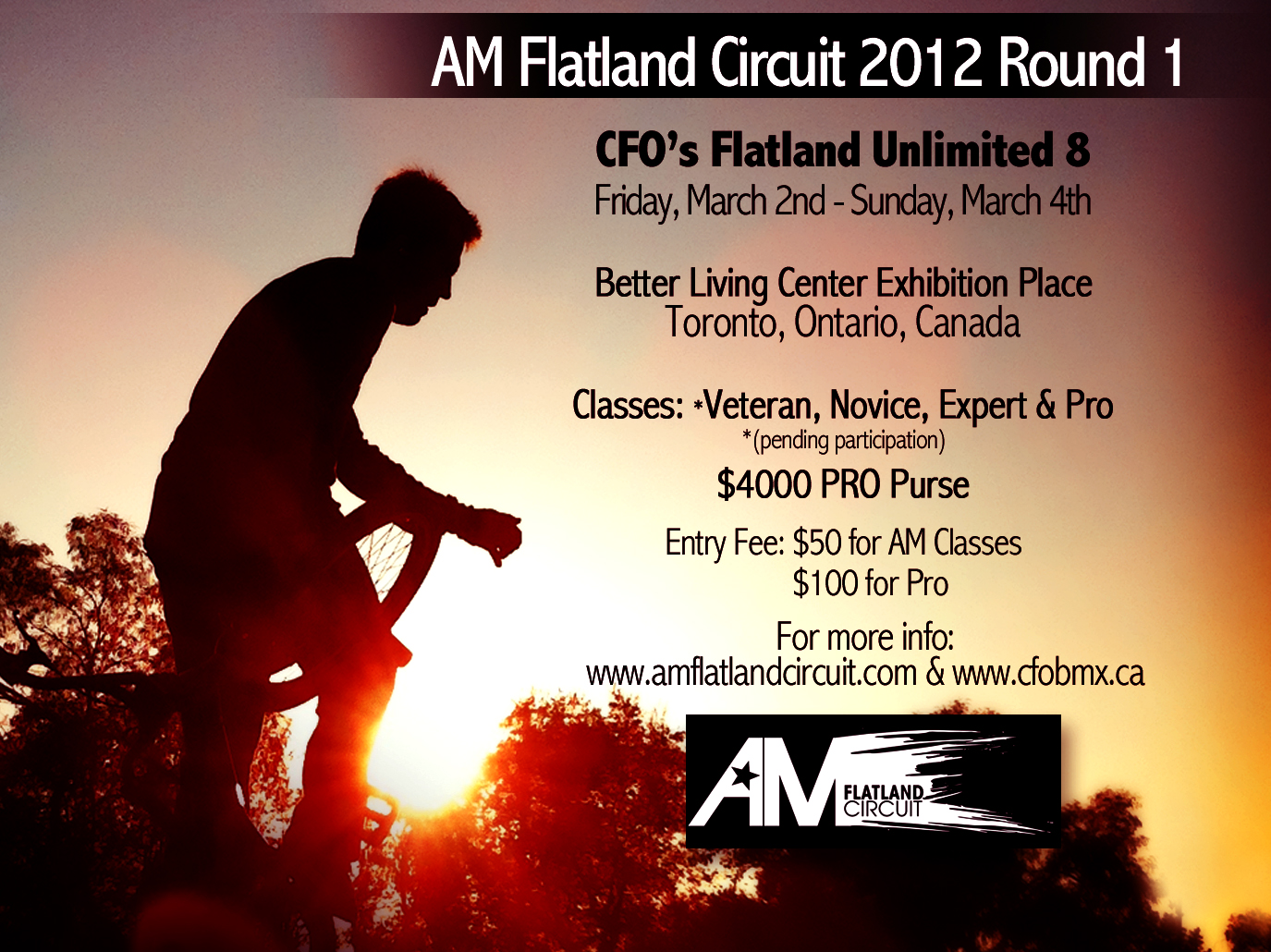 AM Flatland Circuit 2012 Round 1

CFO's Flatland Unlimited 8
Friday, March 2nd - Sunday, March 4th

Better Living Center Exhibition Place
Toronto, Ontario, Canada

Classes: *Veteran, Novice, Expert & Pro
*(pending participation)

$4000 PRO Purse

Entry Fee: $50 for AM Classes
$100 for Pro

For more info:
www.amflatlandcircuit.com & www.cfobmx.ca

AM FLATLAND CIRCUIT